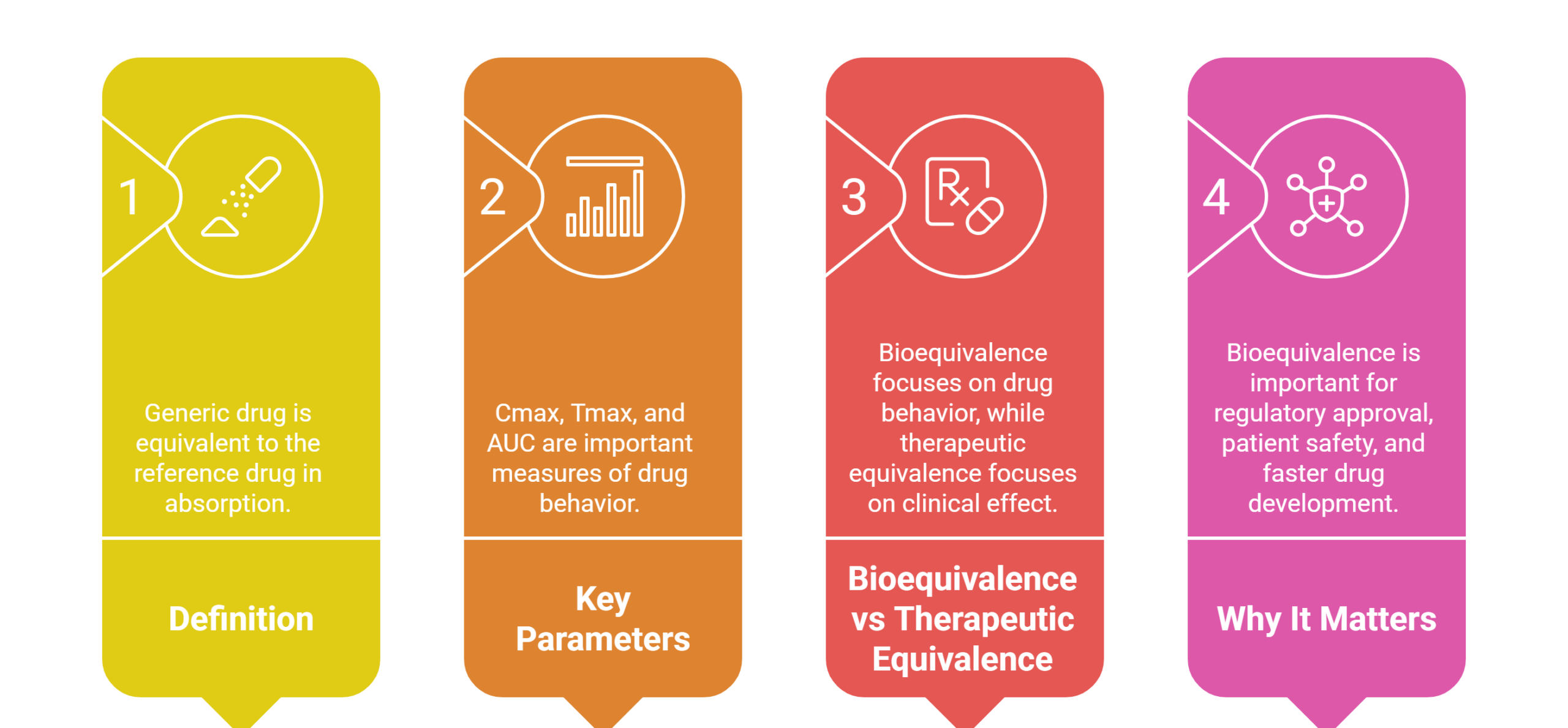 1

Generic drug is equivalent to the reference drug in absorption.

Definition

2

Cmax, Tmax, and AUC are important measures of drug behavior.

Key Parameters

3

Rx

Bioequivalence focuses on drug behavior, while therapeutic equivalence focuses on clinical effect.

Bioequivalence vs Therapeutic Equivalence

4

Bioequivalence is important for regulatory approval, patient safety, and faster drug development.

Why It Matters